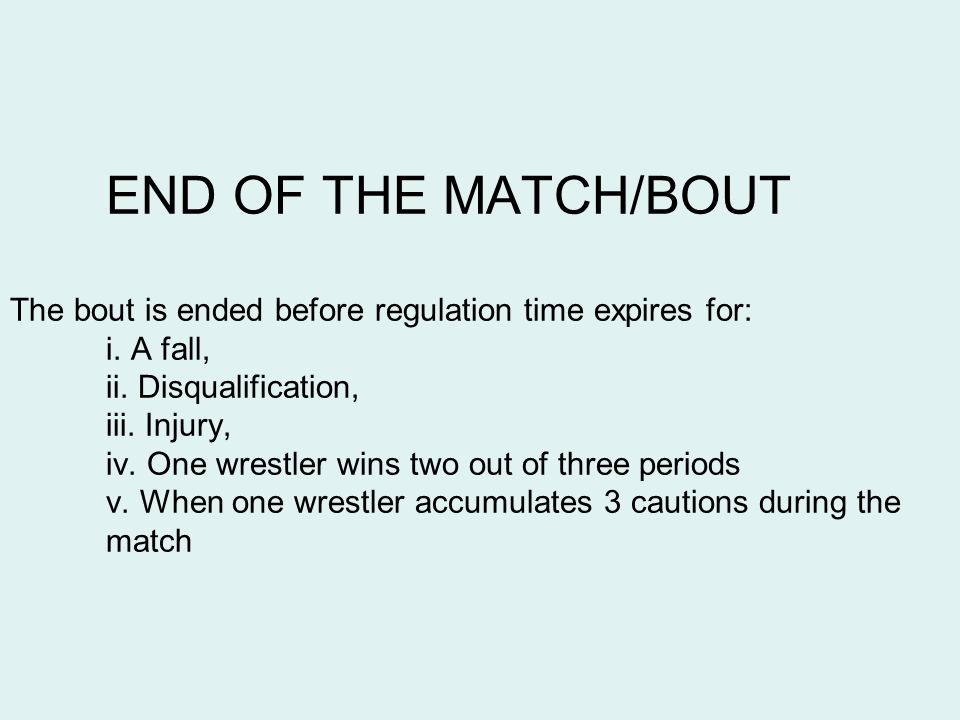 END OF THE MATCH/BOUT

The bout is ended before regulation time expires for:
i. A fall,
ii. Disqualification,
iii. Injury,
iv. One wrestler wins two out of three periods
v. When one wrestler accumulates 3 cautions during the match